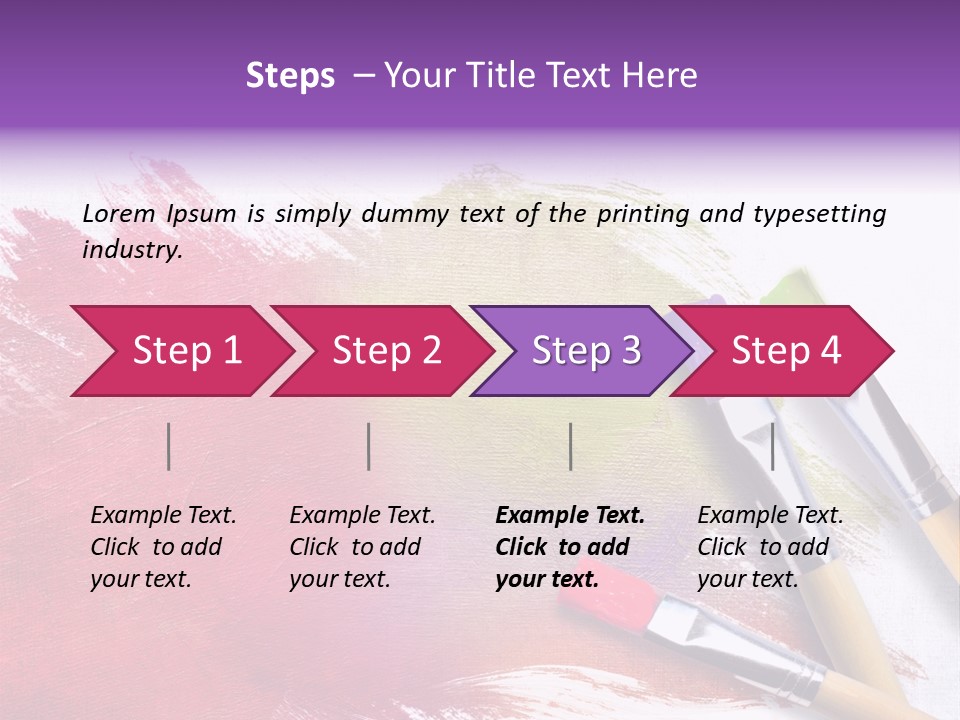 Steps – Your Title Text Here

Lorem Ipsum is simply dummy text of the printing and typesetting industry.

Step 1

Step 2

Step 3

Step 4

Example Text. Click to add your text.

Example Text. Click to add your text.

Example Text. Click to add your text.

Example Text. Click to add your text.